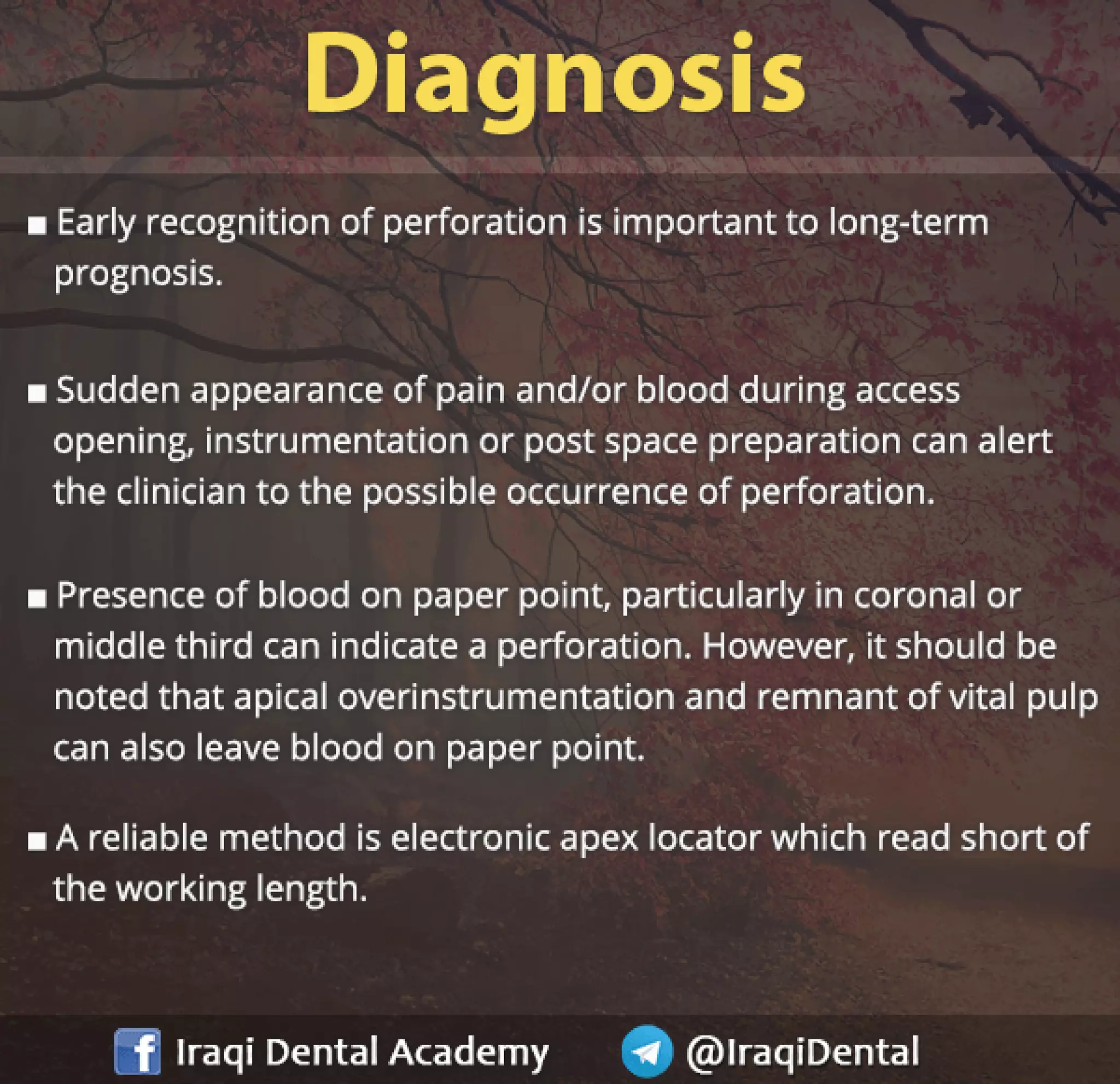 Diagnosis

■ Early recognition of perforation is important to long-term prognosis.

■ Sudden appearance of pain and/or blood during access opening, instrumentation or post space preparation can alert the clinician to the possible occurrence of perforation.

■ Presence of blood on paper point, particularly in coronal or middle third can indicate a perforation. However, it should be noted that apical overinstrumentation and remnant of vital pulp can also leave blood on paper point.

■ A reliable method is electronic apex locator which read short of the working length.

f Iraqi Dental Academy @IraqiDental